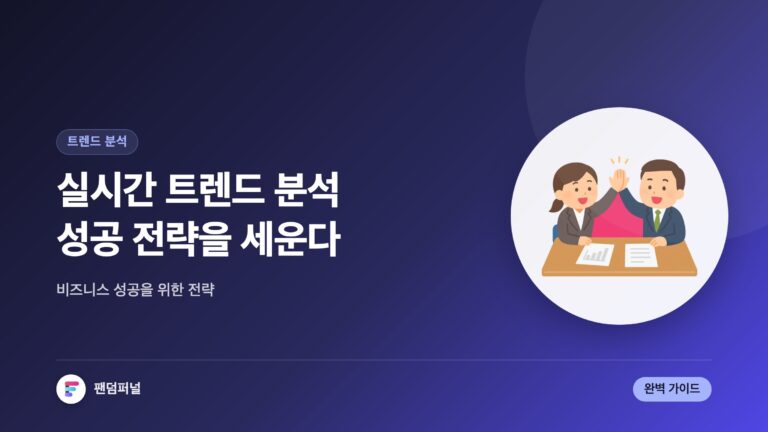 트렌드 분석

실시간 트렌드 분석
성공 전략을 세운다

비즈니스 성공을 위한 전략

팬덤퍼널

완벽 가이드